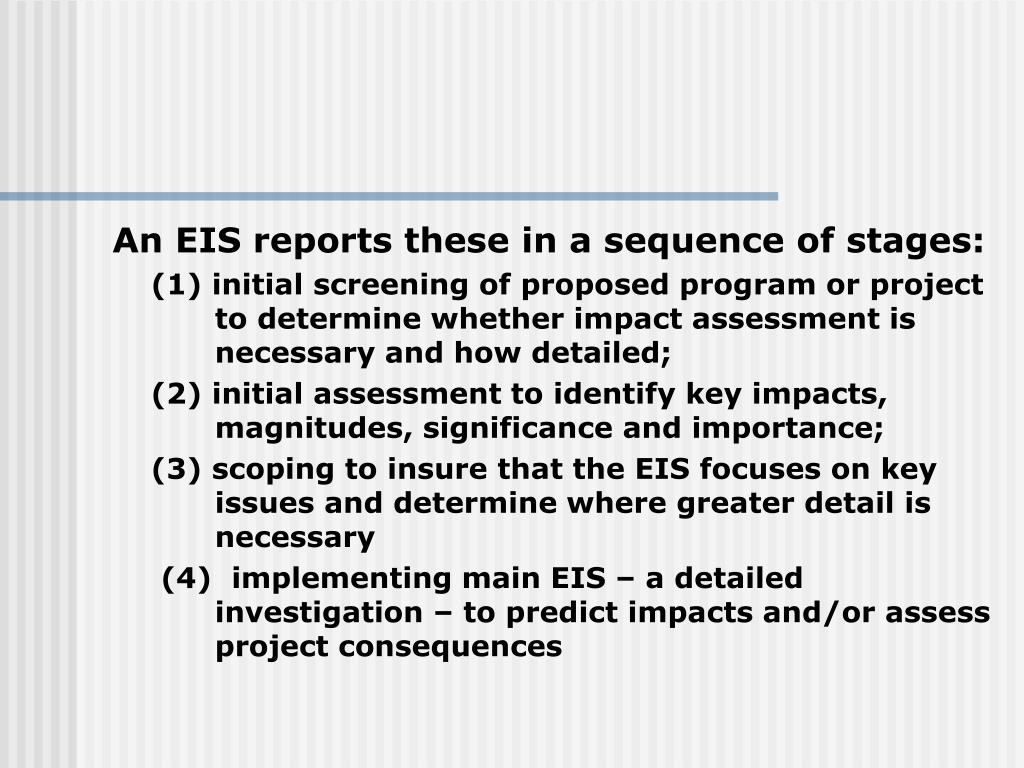 An EIS reports these in a sequence of stages:

(1) initial screening of proposed program or project to determine whether impact assessment is necessary and how detailed;

(2) initial assessment to identify key impacts, magnitudes, significance and importance;

(3) scoping to insure that the EIS focuses on key issues and determine where greater detail is necessary

(4) implementing main EIS – a detailed investigation – to predict impacts and/or assess project consequences